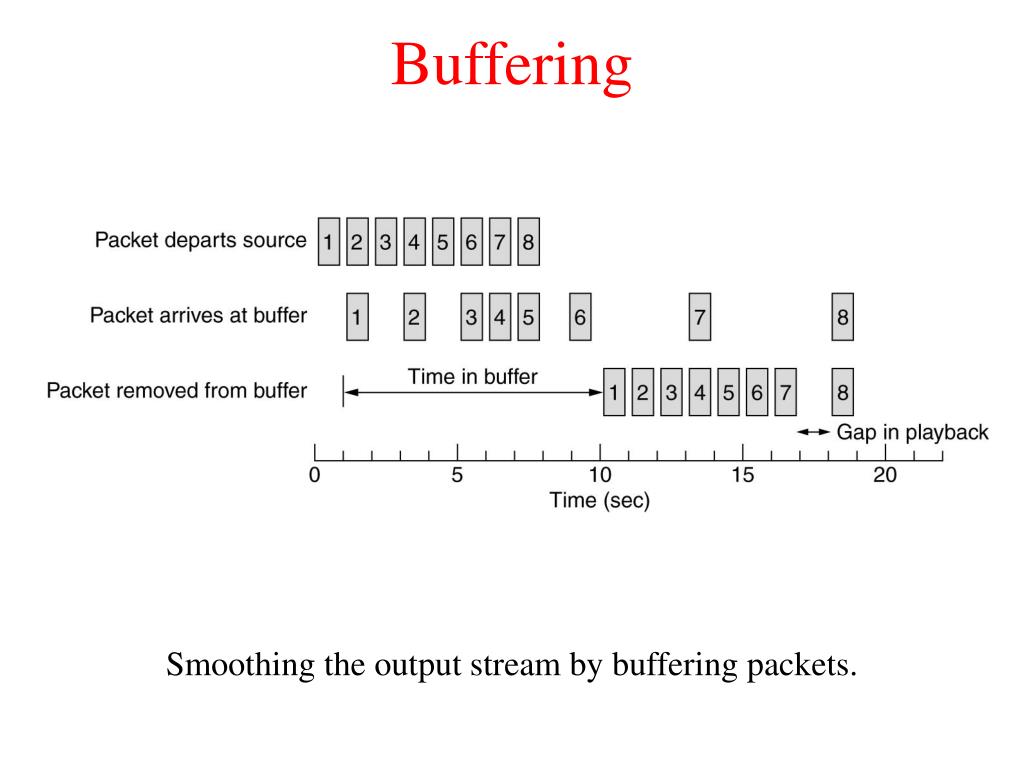 Buffering

Packet departs source 1 2 3 4 5 6 7 8

Packet arrives at buffer 1 2 3 4 5 6 7 8

Packet removed from buffer

Time in buffer

1 2 3 4 5 6 7 8

Gap in playback

0 5 10 15 20

Time (sec)

Smoothing the output stream by buffering packets.